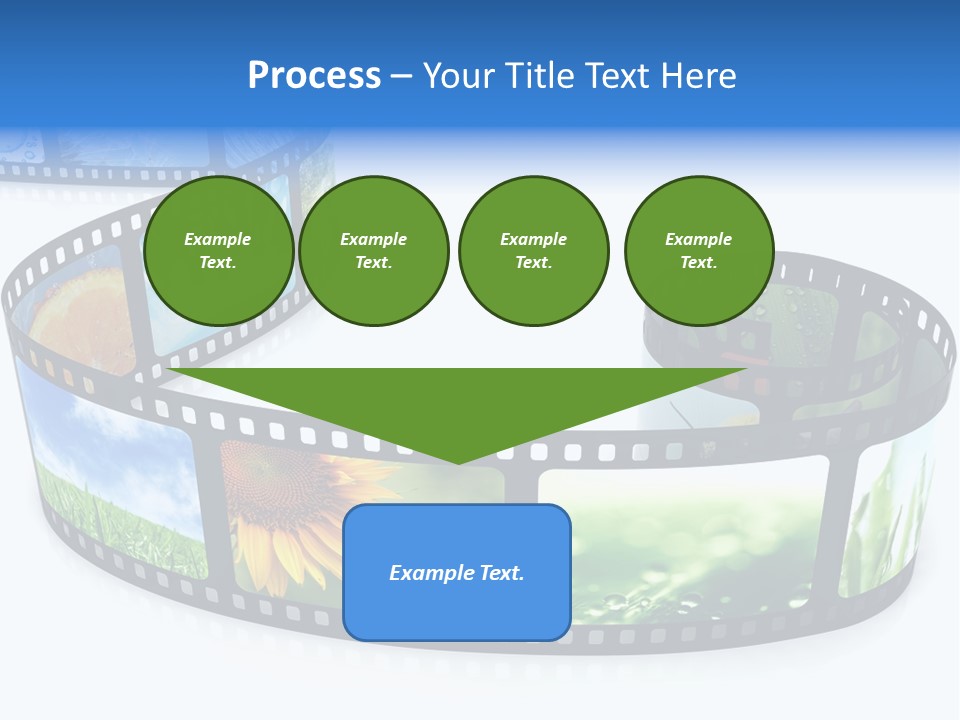 Process – Your Title Text Here

Example Text.

Example Text.

Example Text.

Example Text.

Example Text.